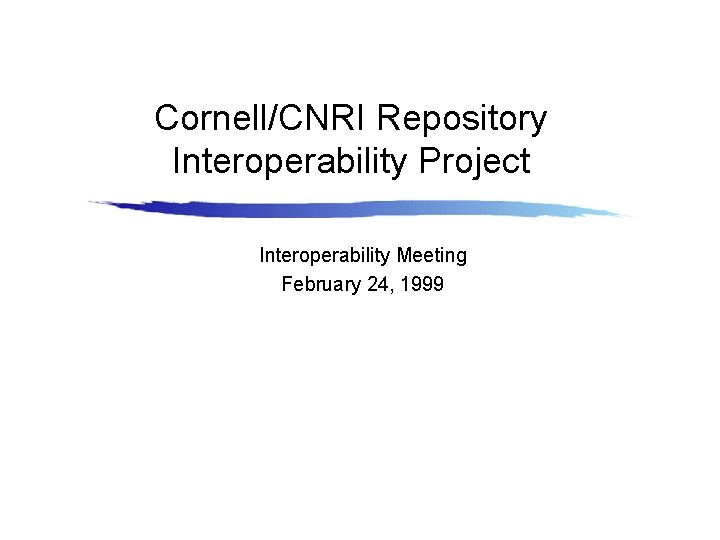 Cornell/CNRI Repository Interoperability Project

Interoperability Meeting
February 24, 1999